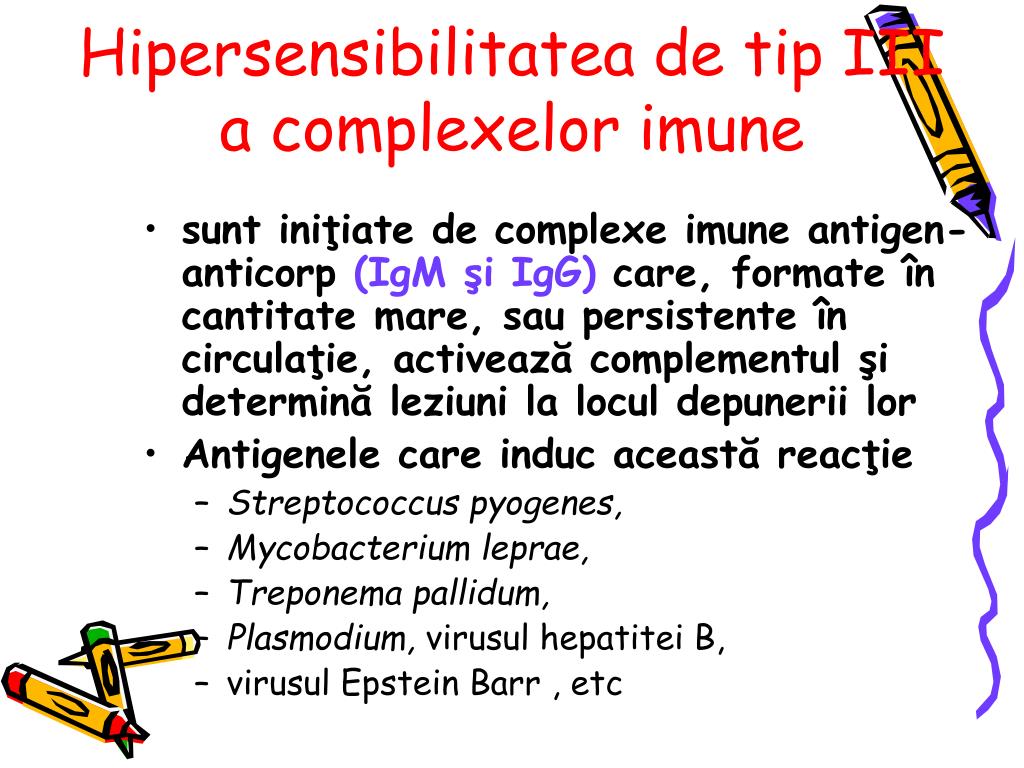 Hipersensibilitatea de tip III a complexelor imune

• sunt iniţiate de complexe imune antigen-anticorp (IgM şi IgG) care, formate în cantitate mare, sau persistente în circulaţie, activează complementul şi determină leziuni la locul depunerii lor
• Antigenele care induc această reacţie
– Streptococcus pyogenes,
– Mycobacterium leprae,
– Treponema pallidum,
– Plasmodium, virusul hepatitei B,
– virusul Epstein Barr , etc